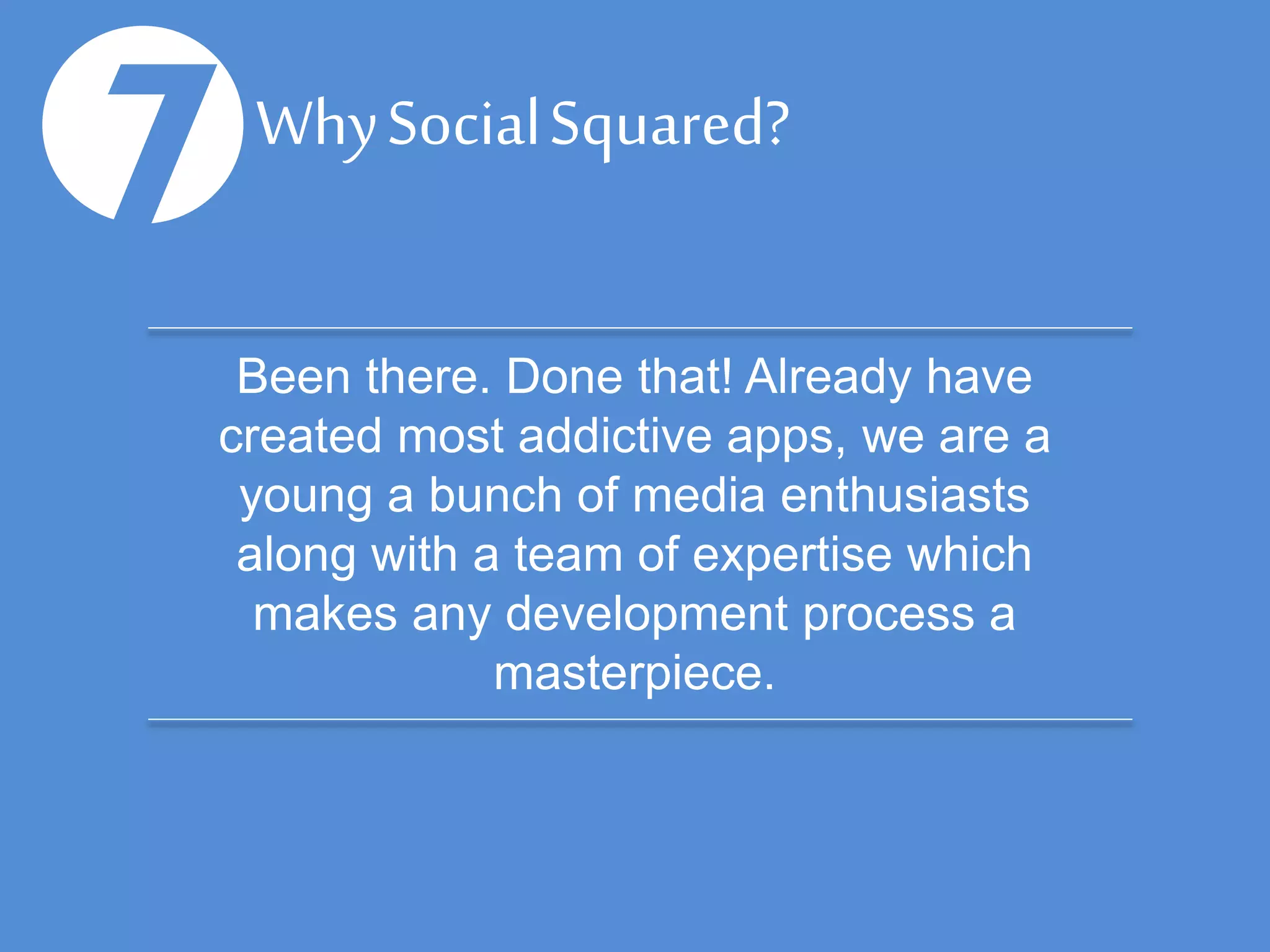 7

Why Social Squared?

Been there. Done that! Already have created most addictive apps, we are a young a bunch of media enthusiasts along with a team of expertise which makes any development process a masterpiece.